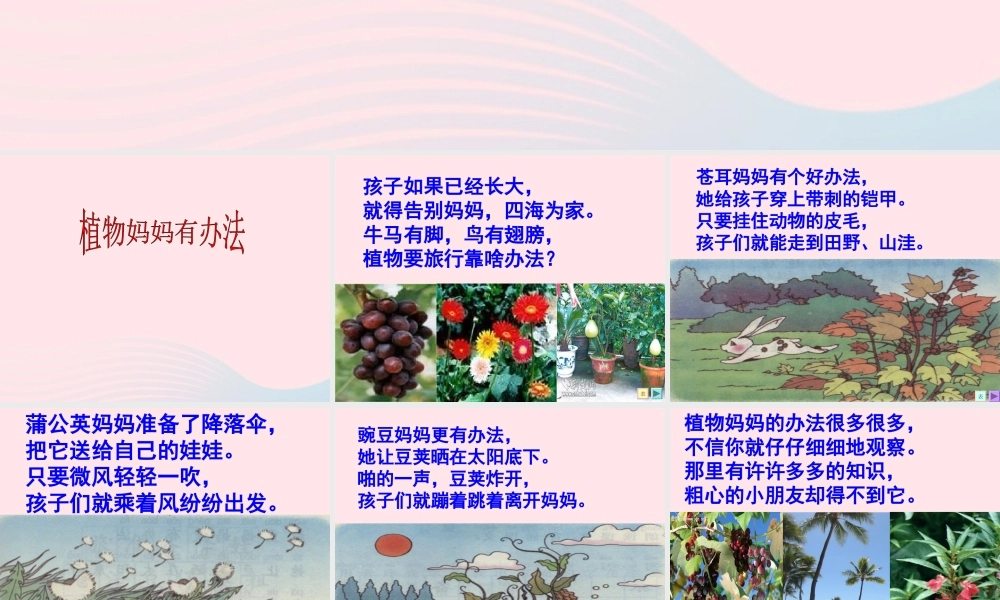 植物妈妈有办法

孩子如果已经长大，
就得告别妈妈，四海为家。
牛马有脚，鸟有翅膀，
植物要旅行靠啥办法？

苍耳妈妈有个好办法，
她给孩子穿上带刺的铠甲。
只要挂住动物的皮毛，
孩子们就能走到田野、山洼。

蒲公英妈妈准备了降落伞，
把它送给自己的娃娃。
只要微风轻轻一吹，
孩子们就乘着风纷纷出发。

豌豆妈妈更有办法，
她让豆荚晒在太阳底下。
啪的一声，豆荚炸开，
孩子们就蹦着跳着离开妈妈。

植物妈妈的办法很多很多，
不信你就仔仔细细地观察。
那里有许许多多的知识，
粗心的小朋友却得不到它。